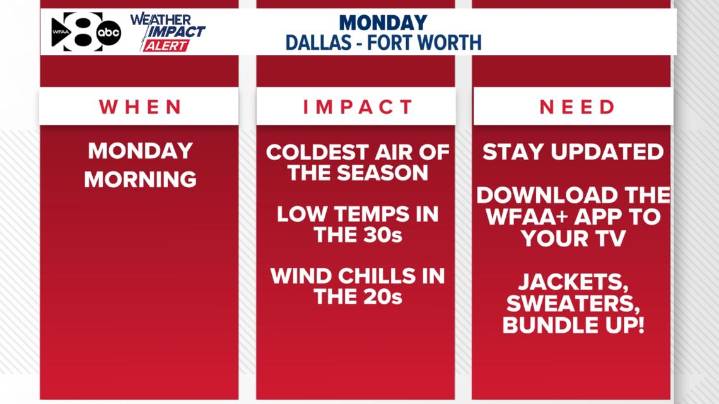 WFAA 8 abc
WEATHER IMPACT ALERT

MONDAY
DALLAS - FORT WORTH

WHEN

MONDAY MORNING

IMPACT

COLDEST AIR OF THE SEASON

LOW TEMPS IN THE 30s

WIND CHILLS IN THE 20s

NEED

STAY UPDATED

DOWNLOAD THE WFAA+ APP TO YOUR TV

JACKETS, SWEATERS, BUNDLE UP!